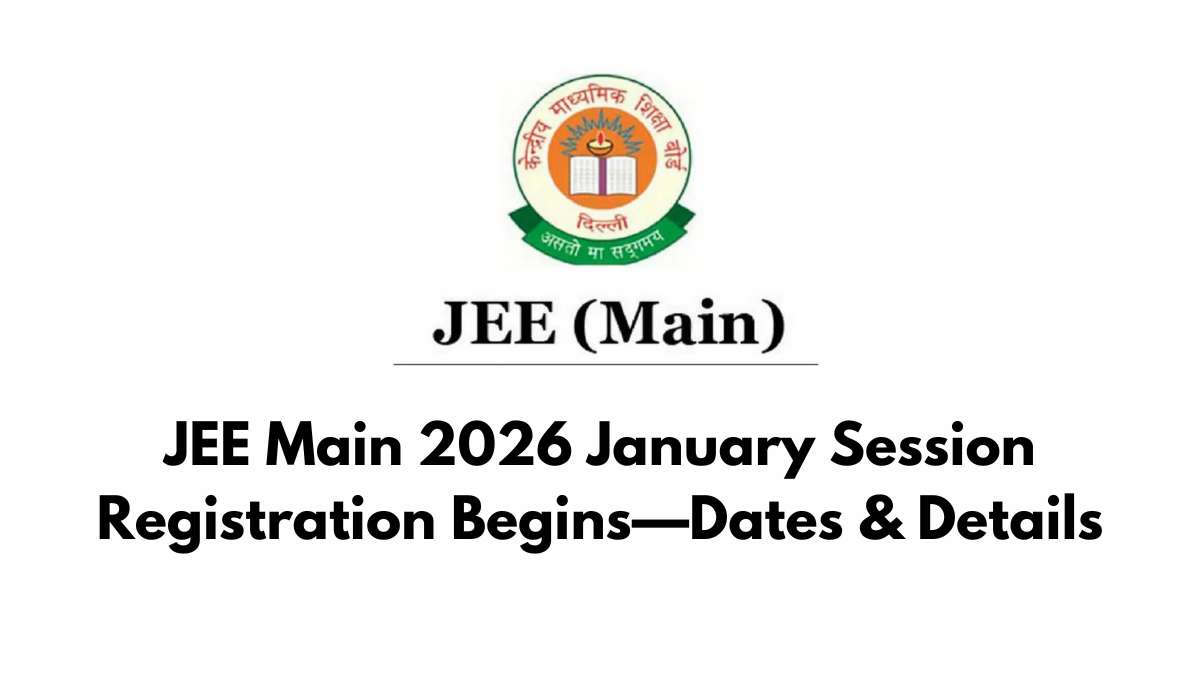 केन्द्रीय माध्यमिक शिक्षा बोर्ड
दिल्ली
असतो मा सद्गमय

JEE (Main)

JEE Main 2026 January Session Registration Begins—Dates & Details